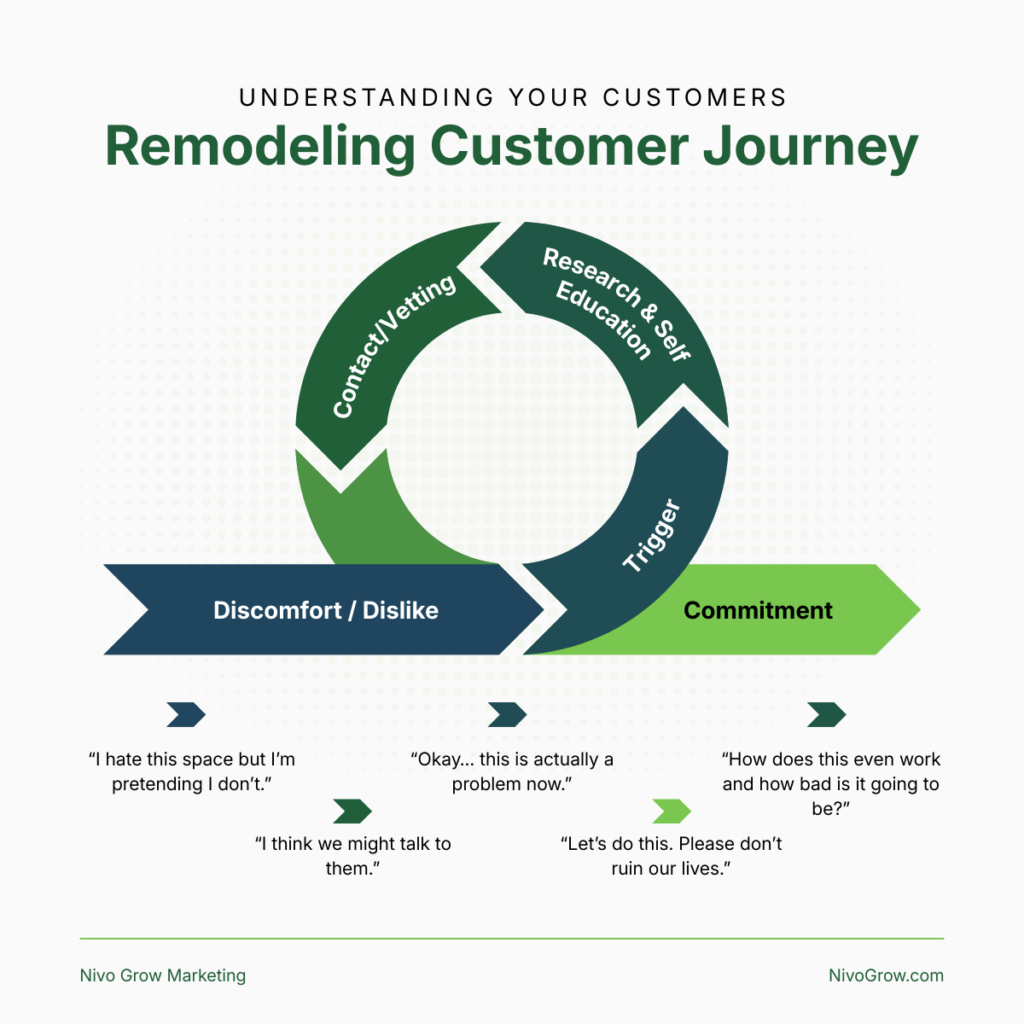 UNDERSTANDING YOUR CUSTOMERS
Remodeling Customer Journey

Contact/Vetting

Research & Self Education

Trigger

Discomfort / Dislike

Commitment

"I hate this space but I'm pretending I don't."

"Okay... this is actually a problem now."

"How does this even work and how bad is it going to be?"

"I think we might talk to them."

"Let's do this. Please don't ruin our lives."

Nivo Grow Marketing

NivoGrow.com